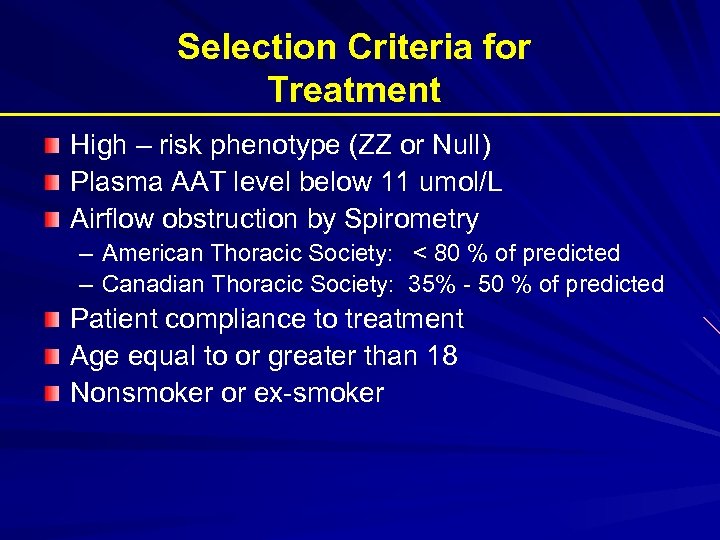 Selection Criteria for Treatment

High – risk phenotype (ZZ or Null)
Plasma AAT level below 11 umol/L
Airflow obstruction by Spirometry
– American Thoracic Society: < 80 % of predicted
– Canadian Thoracic Society: 35% - 50 % of predicted
Patient compliance to treatment
Age equal to or greater than 18
Nonsmoker or ex-smoker